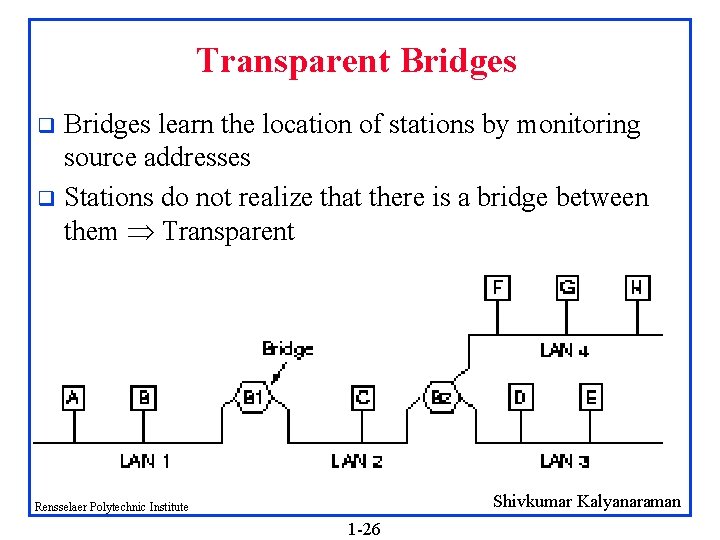 Transparent Bridges

❑ Bridges learn the location of stations by monitoring source addresses

❑ Stations do not realize that there is a bridge between them $\Rightarrow$ Transparent

F G H

LAN 4

Bridge

A B B1 C B2 D E

LAN 1 LAN 2 LAN 3

Rensselaer Polytechnic Institute

Shivkumar Kalyanaraman

1-26